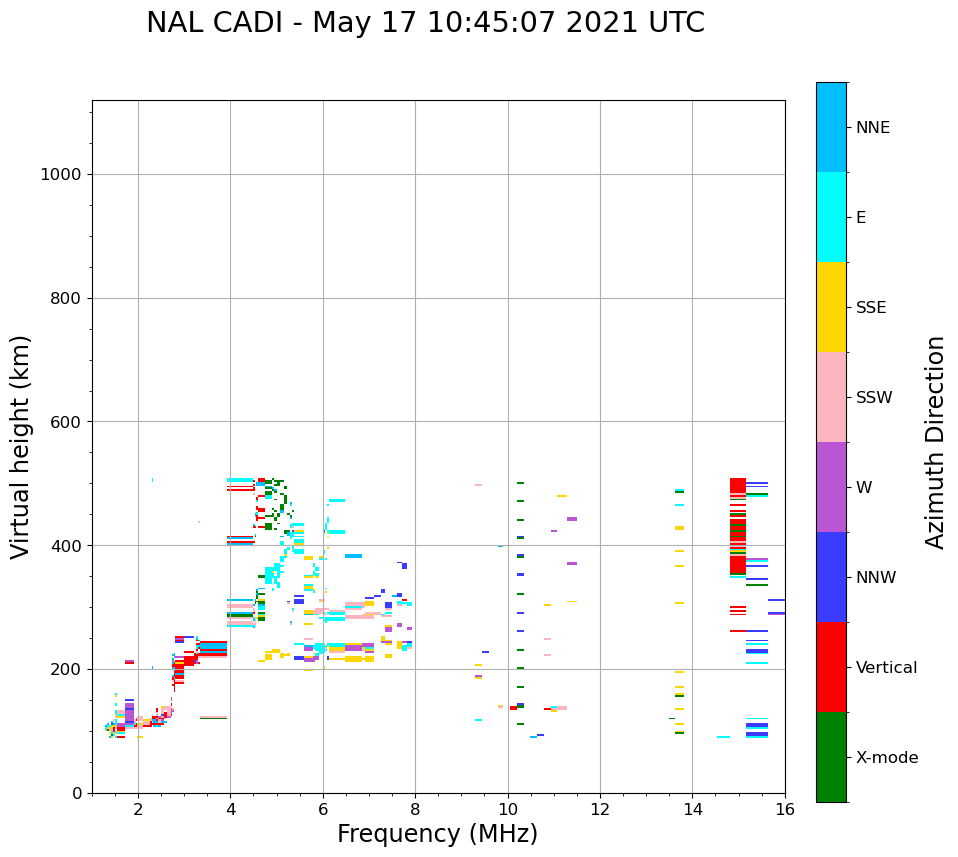 NAL CADI - May 17 10:45:07 2021 UTC

Virtual height (km)

1000
800
600
400
200
0

2
4
6
8
10
12
14
16

Frequency (MHz)

NNE
E
SSE
SSW
W
NNW
Vertical
X-mode

Azimuth Direction